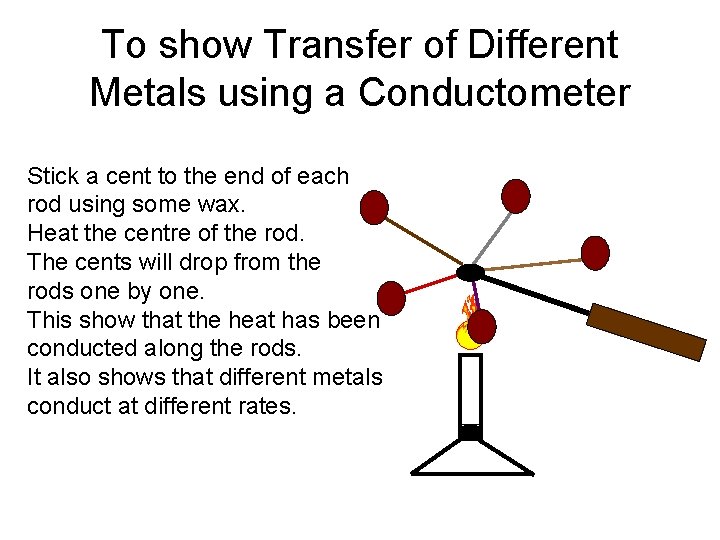 To show Transfer of Different Metals using a Conductometer

Stick a cent to the end of each rod using some wax.
Heat the centre of the rod.
The cents will drop from the rods one by one.
This show that the heat has been conducted along the rods.
It also shows that different metals conduct at different rates.